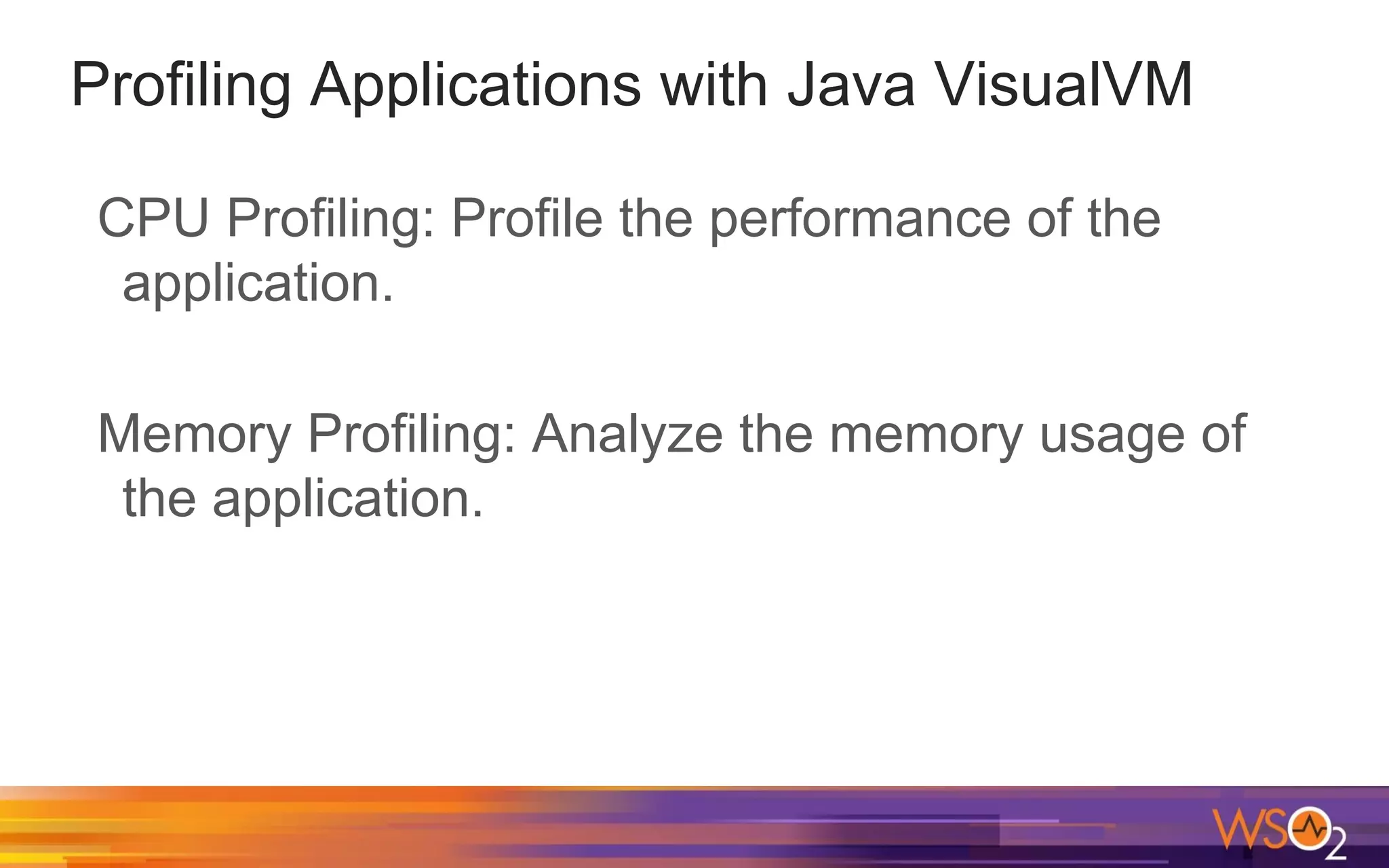 Profiling Applications with Java VisualVM

CPU Profiling: Profile the performance of the application.

Memory Profiling: Analyze the memory usage of the application.

WSO2